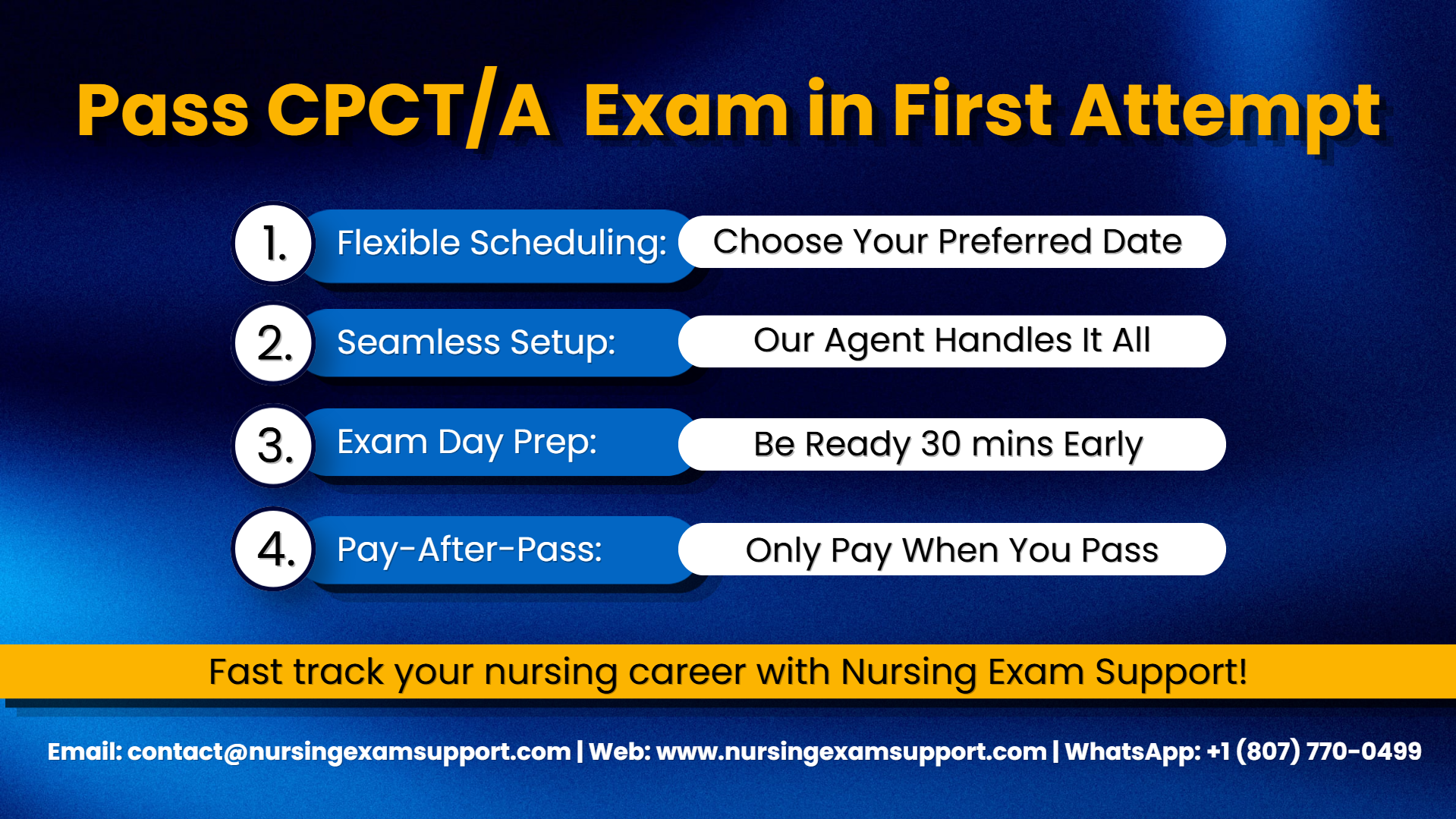 Pass CPCT/A Exam in First Attempt

1. Flexible Scheduling: Choose Your Preferred Date

2. Seamless Setup: Our Agent Handles It All

3. Exam Day Prep: Be Ready 30 mins Early

4. Pay-After-Pass: Only Pay When You Pass

Fast track your nursing career with Nursing Exam Support!

Email: contact@nursingexamsupport.com | Web: www.nursingexamsupport.com | WhatsApp: +1 (807) 770-0499